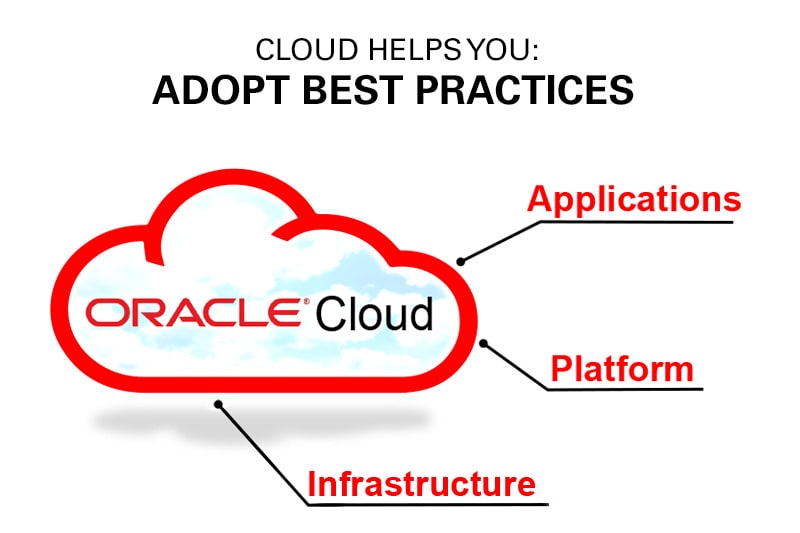 CLOUD HELPS YOU:
ADOPT BEST PRACTICES

ORACLE® Cloud

Applications

Platform

Infrastructure